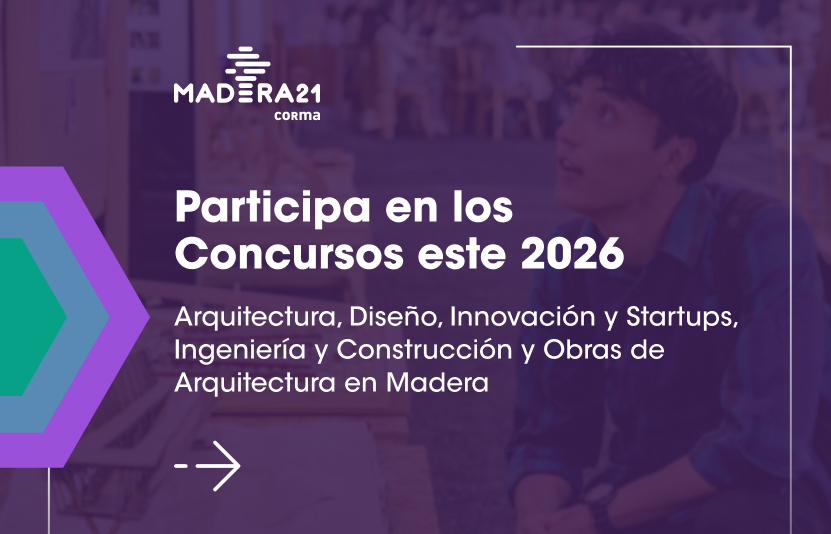 MADERA21
corma

Participa en los Concursos este 2026

Arquitectura, Diseño, Innovación y Startups, Ingeniería y Construcción y Obras de Arquitectura en Madera